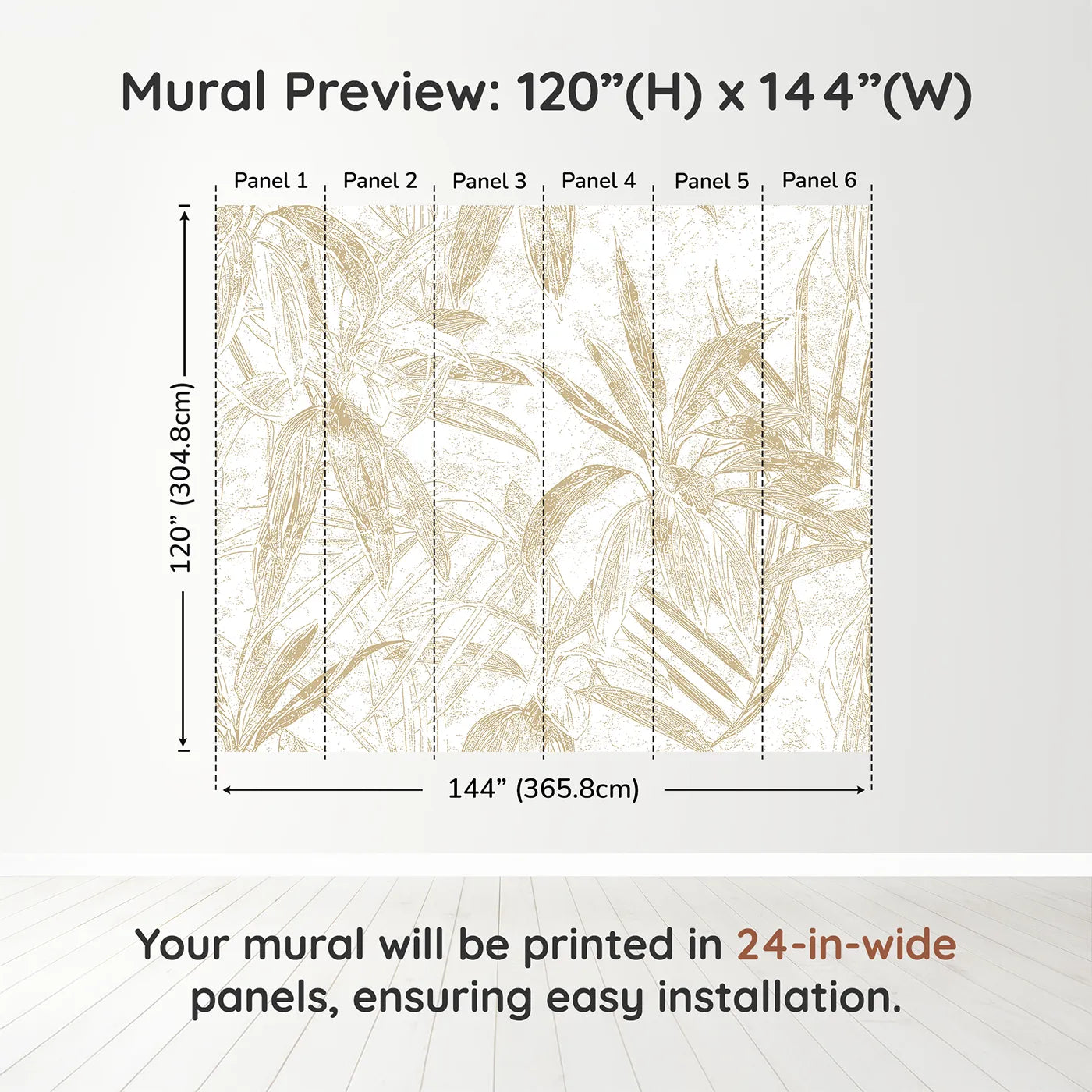 Mural Preview: 120”(H) x 144”(W)

Panel 1 Panel 2 Panel 3 Panel 4 Panel 5 Panel 6

120” (304.8cm)

144” (365.8cm)

Your mural will be printed in 24-in-wide panels, ensuring easy installation.